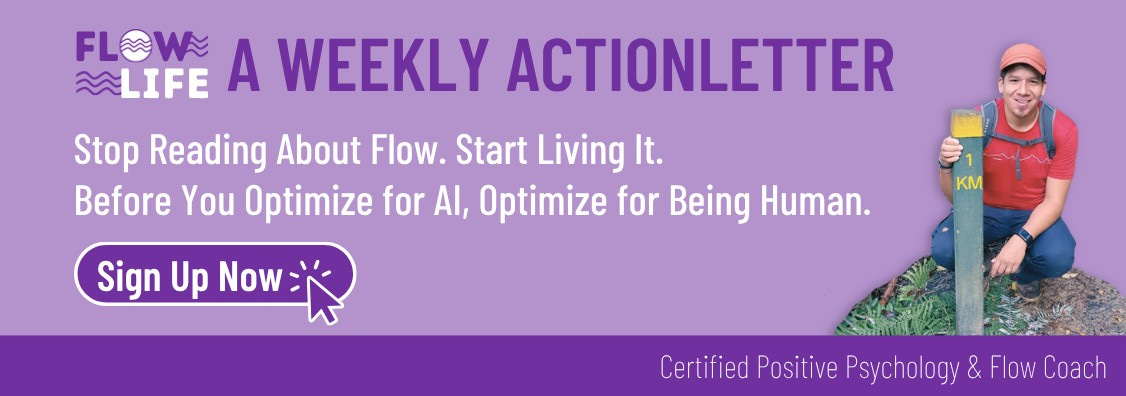 FLOW LIFE A WEEKLY ACTIONLETTER

Stop Reading About Flow. Start Living It.
Before You Optimize for AI, Optimize for Being Human.

Sign Up Now

1 KM

Certified Positive Psychology & Flow Coach